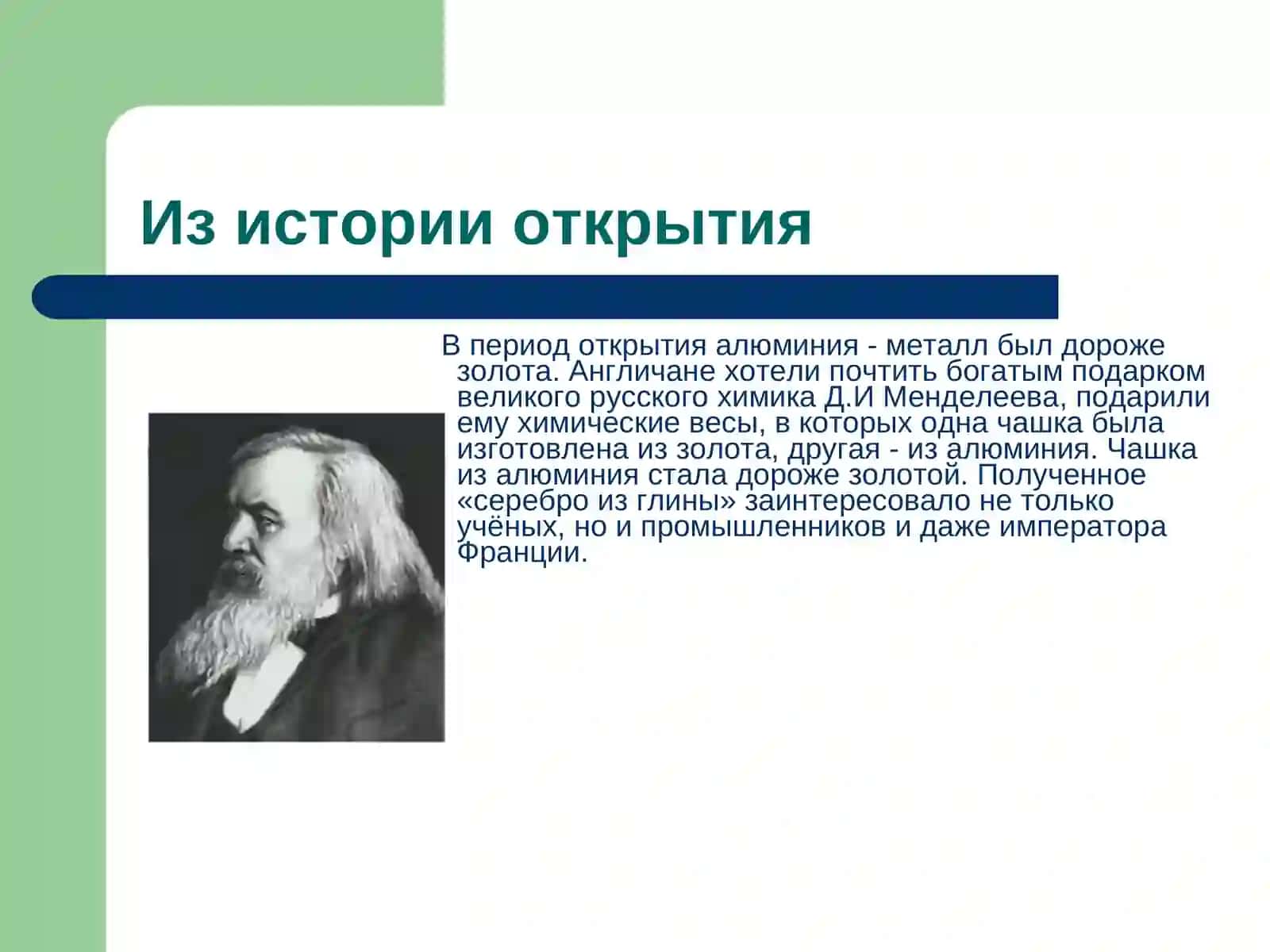 Из истории открытия

В период открытия алюминия - металл был дороже золота. Англичане хотели почтить богатым подарком великого русского химика Д.И Менделеева, подарили ему химические весы, в которых одна чашка была изготовлена из золота, другая - из алюминия. Чашка из алюминия стала дороже золотой. Полученное «серебро из глины» заинтересовало не только учёных, но и промышленников и даже императора Франции.